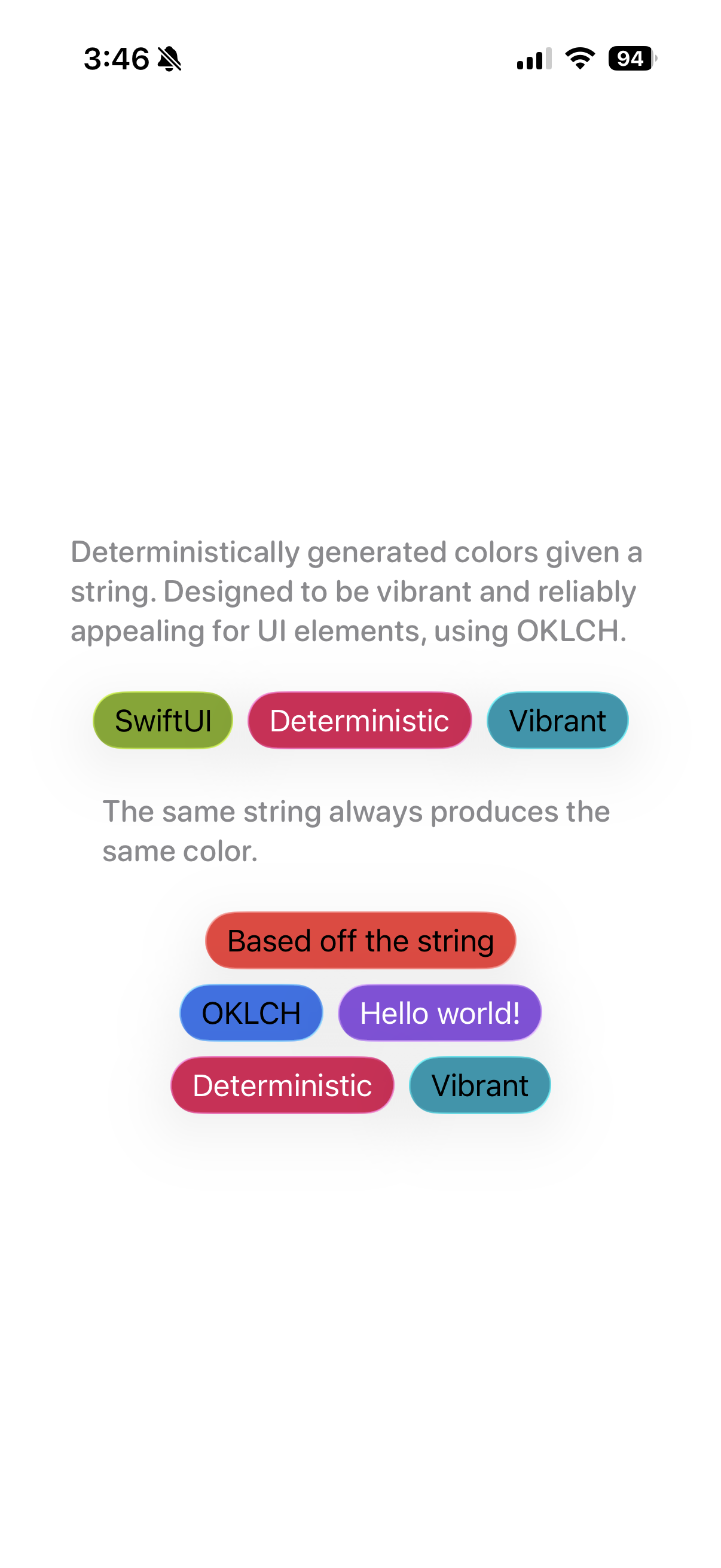 3:46

94

Deterministically generated colors given a string. Designed to be vibrant and reliably appealing for UI elements, using OKLCH.

SwiftUI Deterministic Vibrant

The same string always produces the same color.

Based off the string

OKLCH Hello world!

Deterministic Vibrant